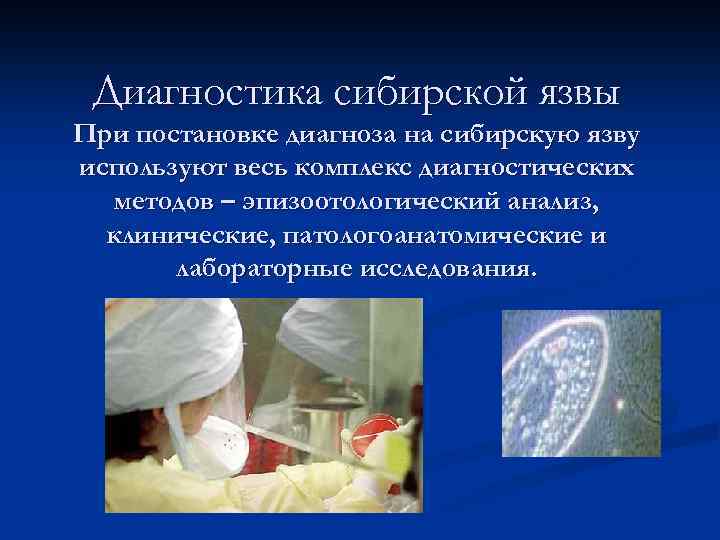 Диагностика сибирской язвы

При постановке диагноза на сибирскую язву используют весь комплекс диагностических методов – эпизоотологический анализ, клинические, патологоанатомические и лабораторные исследования.